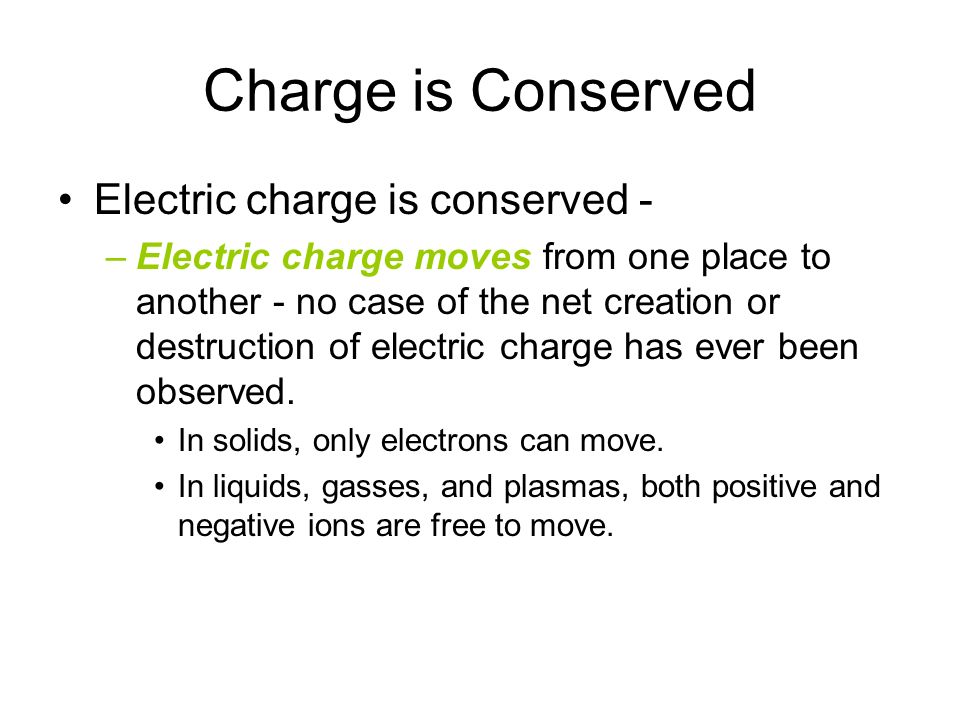 Charge is Conserved

• Electric charge is conserved -

– Electric charge moves from one place to another - no case of the net creation or destruction of electric charge has ever been observed.

• In solids, only electrons can move.

• In liquids, gasses, and plasmas, both positive and negative ions are free to move.